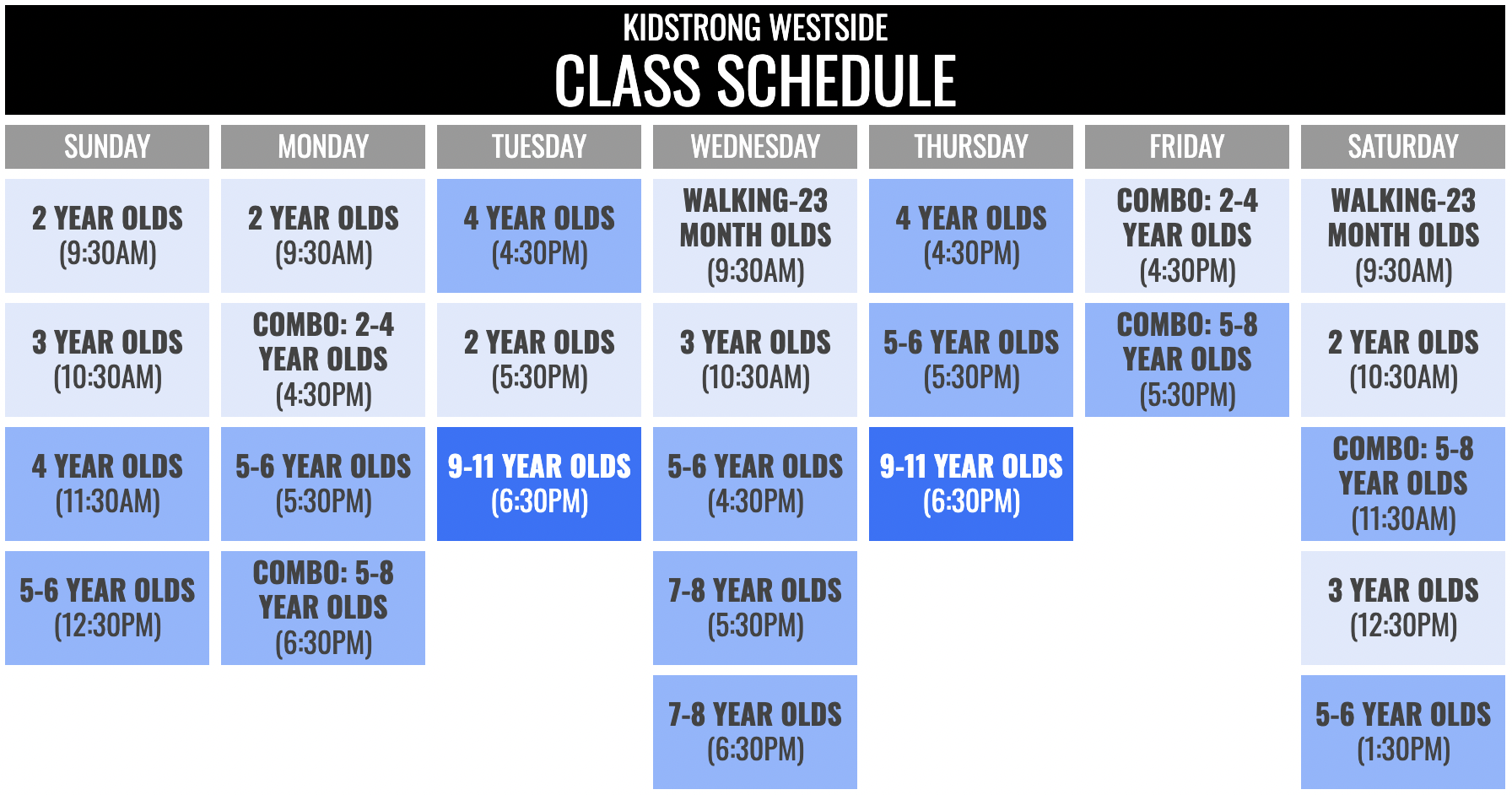 KIDSTRONG WESTSIDE
CLASS SCHEDULE

| SUNDAY | MONDAY | TUESDAY | WEDNESDAY | THURSDAY | FRIDAY | SATURDAY |
|---|---|---|---|---|---|---|
| 2 YEAR OLDS (9:30AM) | 2 YEAR OLDS (9:30AM) | 4 YEAR OLDS (4:30PM) | WALKING-23 MONTH OLDS (9:30AM) | 4 YEAR OLDS (4:30PM) | COMBO: 2-4 YEAR OLDS (4:30PM) | WALKING-23 MONTH OLDS (9:30AM) |
| 3 YEAR OLDS (10:30AM) | COMBO: 2-4 YEAR OLDS (4:30PM) | 2 YEAR OLDS (5:30PM) | 3 YEAR OLDS (10:30AM) | 5-6 YEAR OLDS (5:30PM) | COMBO: 5-8 YEAR OLDS (5:30PM) | 2 YEAR OLDS (10:30AM) |
| 4 YEAR OLDS (11:30AM) | 5-6 YEAR OLDS (5:30PM) | 9-11 YEAR OLDS (6:30PM) | 5-6 YEAR OLDS (4:30PM) | 9-11 YEAR OLDS (6:30PM) | | COMBO: 5-8 YEAR OLDS (11:30AM) |
| 5-6 YEAR OLDS (12:30PM) | COMBO: 5-8 YEAR OLDS (6:30PM) | | 7-8 YEAR OLDS (5:30PM) | | | 3 YEAR OLDS (12:30PM) |
| | | | 7-8 YEAR OLDS (6:30PM) | | | 5-6 YEAR OLDS (1:30PM) |